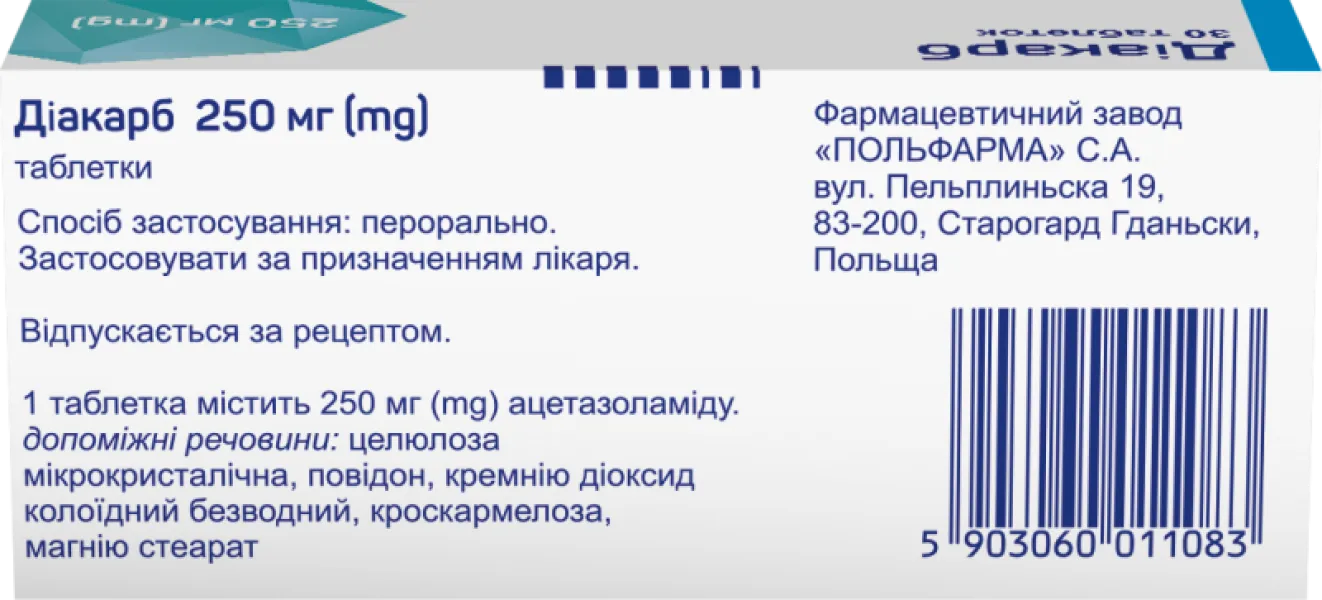 250 мг (mg)

Діакарб
30 таблеток

Діакарб 250 мг (mg)
таблетки

Спосіб застосування: перорально.
Застосовувати за призначенням лікаря.

Відпускається за рецептом.

1 таблетка містить 250 мг (mg) ацетазоламіду.
допоміжні речовини: целюлоза мікрокристалічна, повідон, кремнію діоксид колоїдний безводний, кроскармелоза, магнію стеарат

Фармацевтичний завод «ПОЛЬФАРМА» С.А.
вул. Пельплиньска 19,
83-200, Старогард Гданьски,
Польща

5 903060 011083